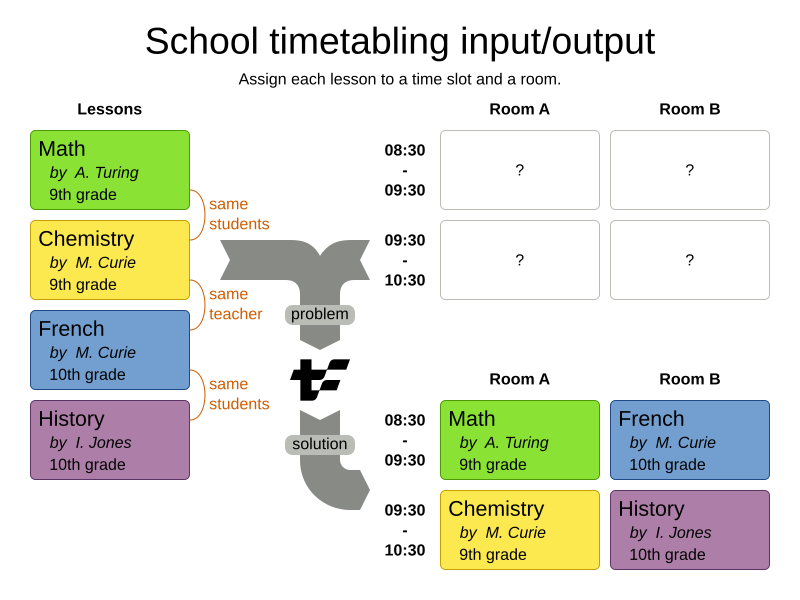 School timetabling input/output

Assign each lesson to a time slot and a room.

Lessons

Math
by A. Turing
9th grade

same students

Chemistry
by M. Curie
9th grade

same teacher

French
by M. Curie
10th grade

same students

History
by I. Jones
10th grade

problem

solution

| | Room A | Room B |
|---|---|---|
| 08:30 - 09:30 | ? | ? |
| 09:30 - 10:30 | ? | ? |

| | Room A | Room B |
|---|---|---|
| 08:30 - 09:30 | Math by A. Turing 9th grade | French by M. Curie 10th grade |
| 09:30 - 10:30 | Chemistry by M. Curie 9th grade | History by I. Jones 10th grade |